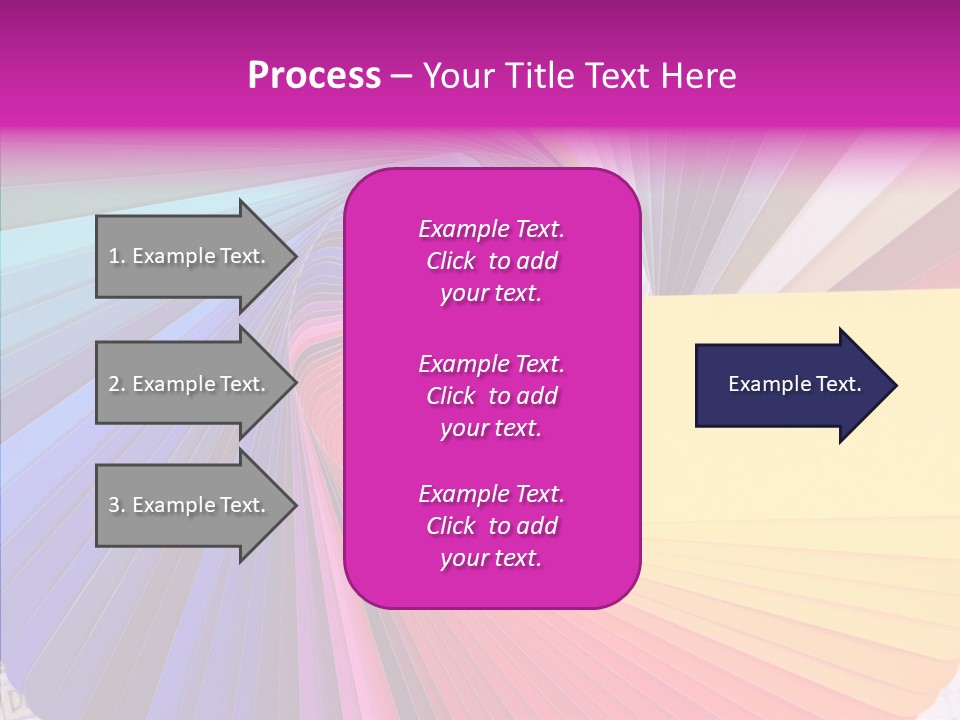 Process – Your Title Text Here

1. Example Text.

2. Example Text.

3. Example Text.

Example Text. Click to add your text.

Example Text. Click to add your text.

Example Text. Click to add your text.

Example Text.